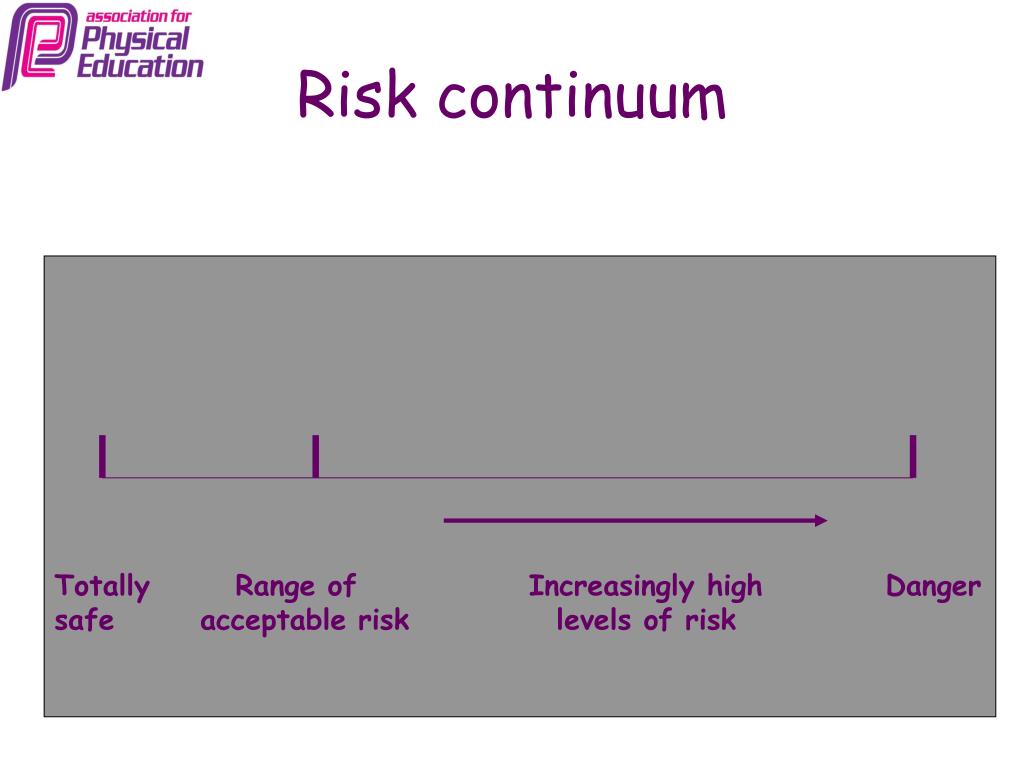 association for Physical Education

Risk continuum

Totally safe

Range of acceptable risk

Increasingly high levels of risk

Danger